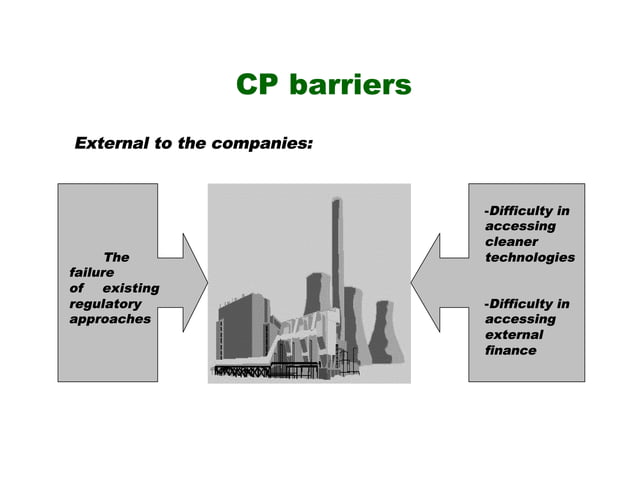 CP barriers

External to the companies:

The failure of existing regulatory approaches

-Difficulty in accessing cleaner technologies

-Difficulty in accessing external finance